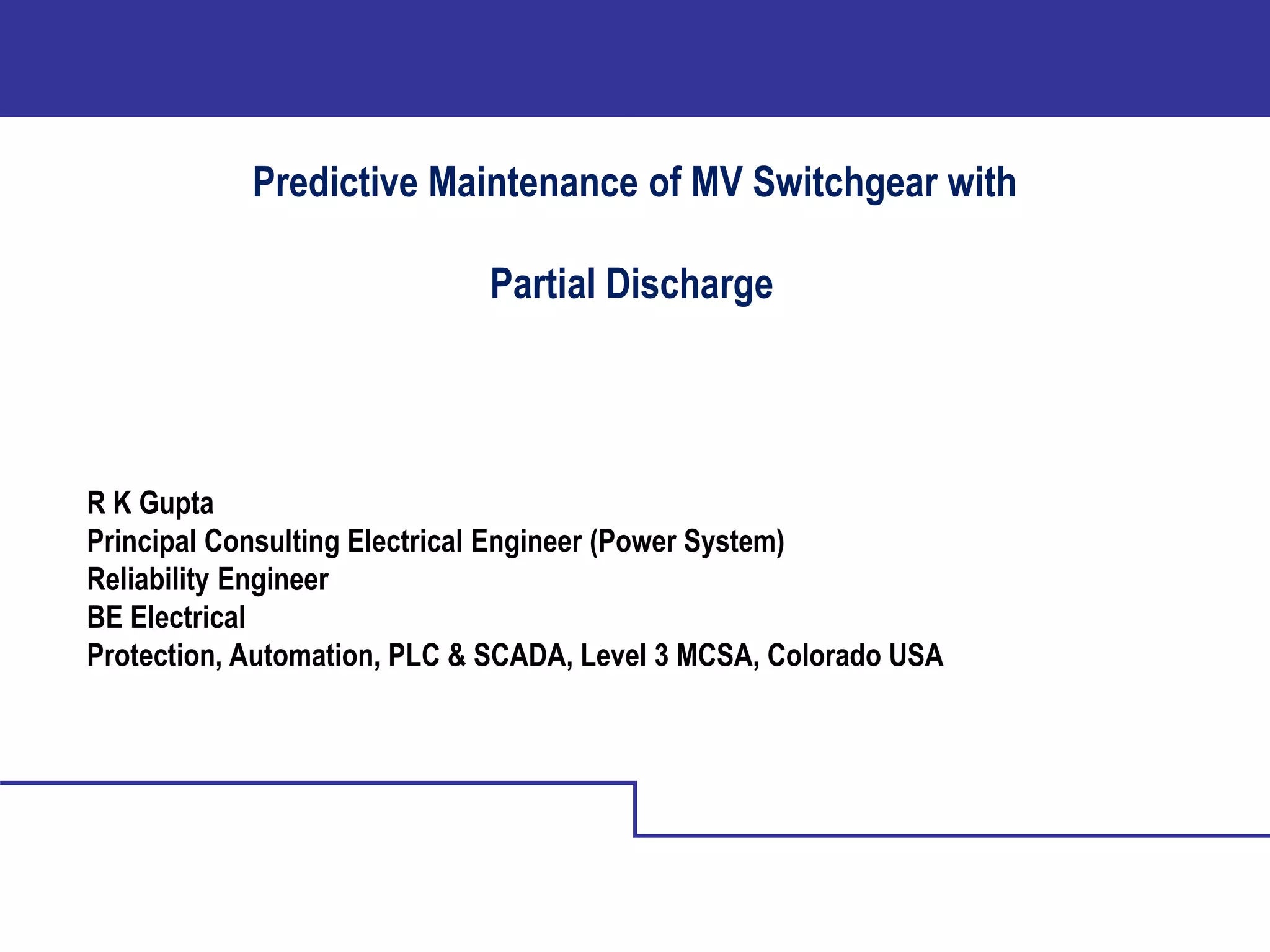 Predictive Maintenance of MV Switchgear with

Partial Discharge

R K Gupta
Principal Consulting Electrical Engineer (Power System)
Reliability Engineer
BE Electrical
Protection, Automation, PLC & SCADA, Level 3 MCSA, Colorado USA